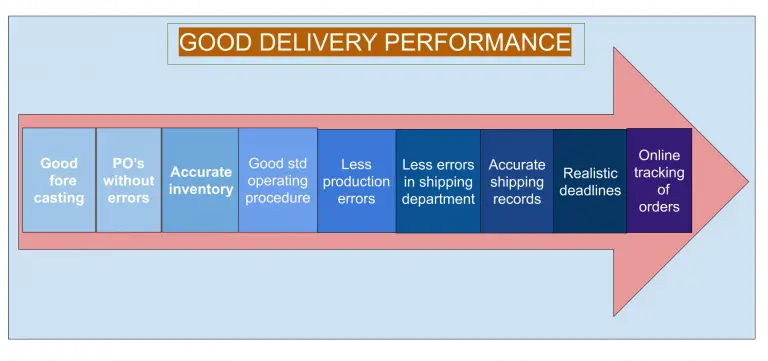 GOOD DELIVERY PERFORMANCE

Good fore casting

PO's without errors

Accurate inventory

Good std operating procedure

Less production errors

Less errors in shipping department

Accurate shipping records

Realistic deadlines

Online tracking of orders